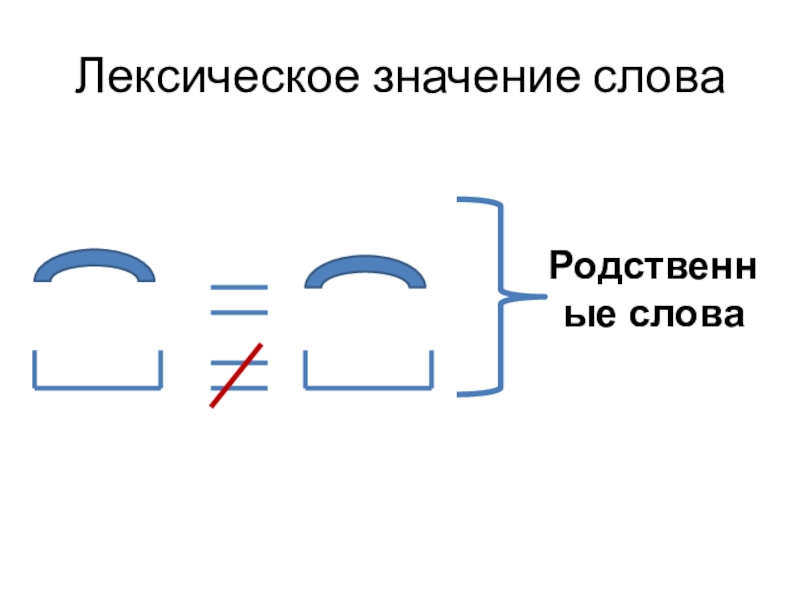 Лексическое значение слова

Родственные слова